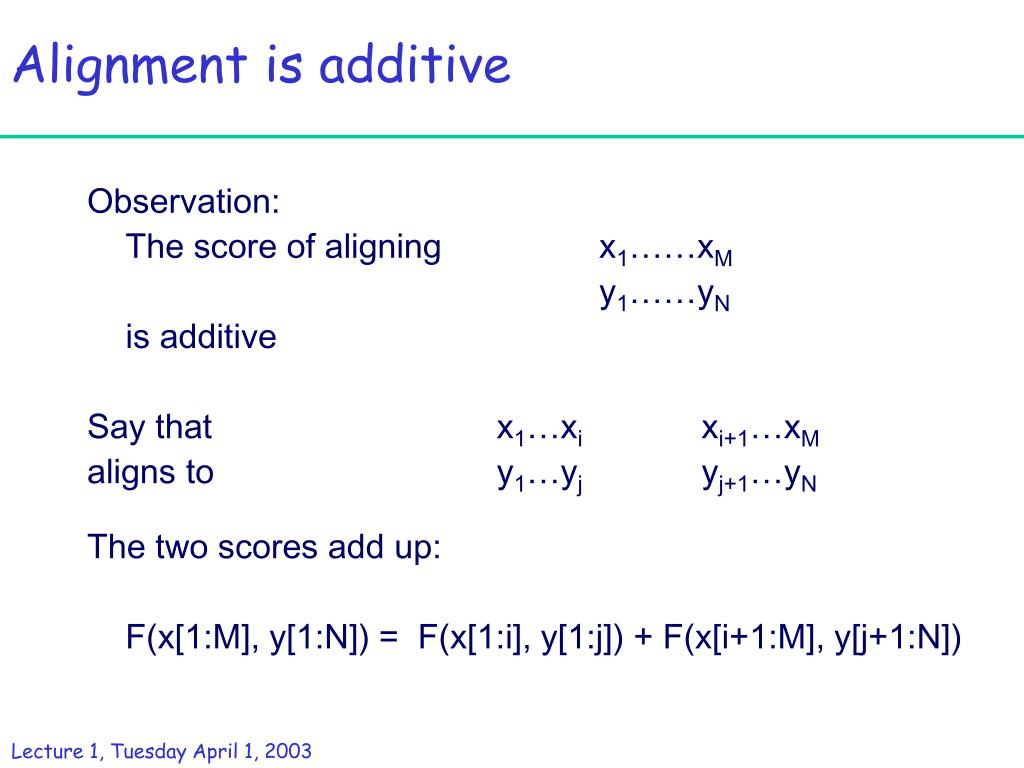 Alignment is additive

Observation:
The score of aligning $x_1……x_M$ $y_1……y_N$
is additive

Say that $x_1…x_i$ $x_{i+1}…x_M$
aligns to $y_1…y_j$ $y_{j+1}…y_N$

The two scores add up:

F(x[1:M], y[1:N]) = F(x[1:i], y[1:j]) + F(x[i+1:M], y[j+1:N])

Lecture 1, Tuesday April 1, 2003